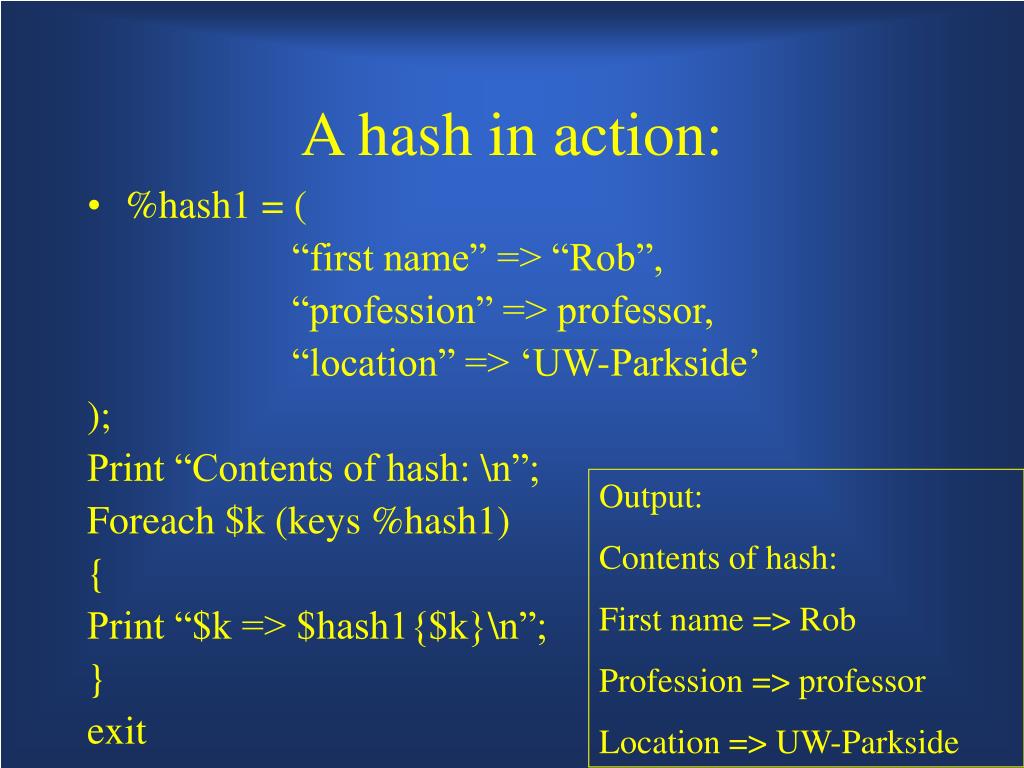 A hash in action:

• %hash1 = (
“first name” => “Rob”,
“profession” => professor,
“location” => ‘UW-Parkside’
);
Print “Contents of hash: \n”;
Foreach $k (keys %hash1)
{
Print “$k => $hash1{$k}\n”;
}
exit

Output:

Contents of hash:

First name => Rob

Profession => professor

Location => UW-Parkside